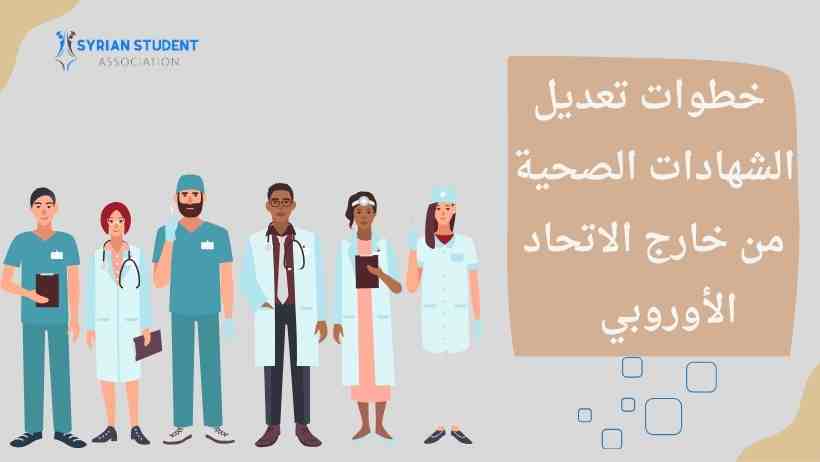 SYRIAN STUDENT
ASSOCIATION

خطوات تعديل الشهادات الصحية من خارج الاتحاد الأوروبي